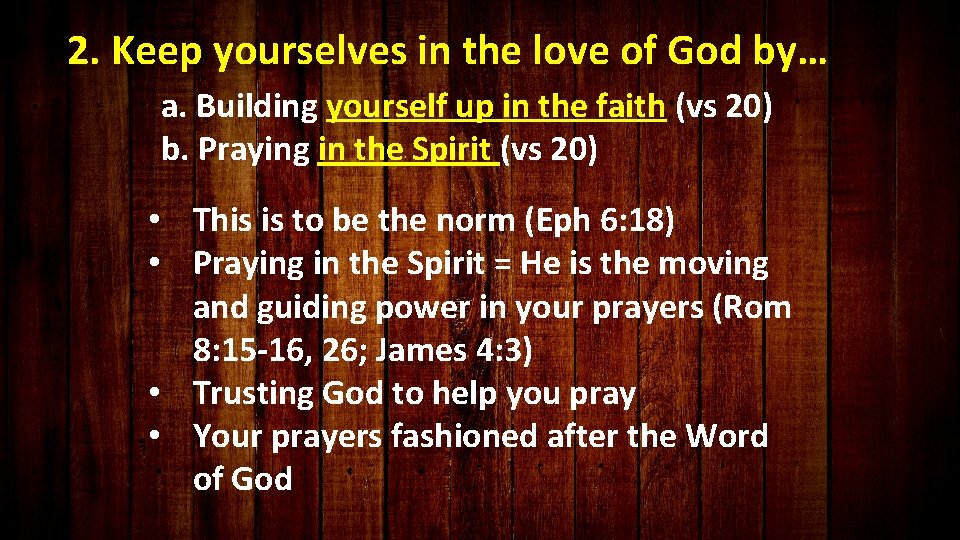 2. Keep yourselves in the love of God by…

a. Building yourself up in the faith (vs 20)
b. Praying in the Spirit (vs 20)

• This is to be the norm (Eph 6:18)
• Praying in the Spirit = He is the moving and guiding power in your prayers (Rom 8:15-16, 26; James 4:3)
• Trusting God to help you pray
• Your prayers fashioned after the Word of God